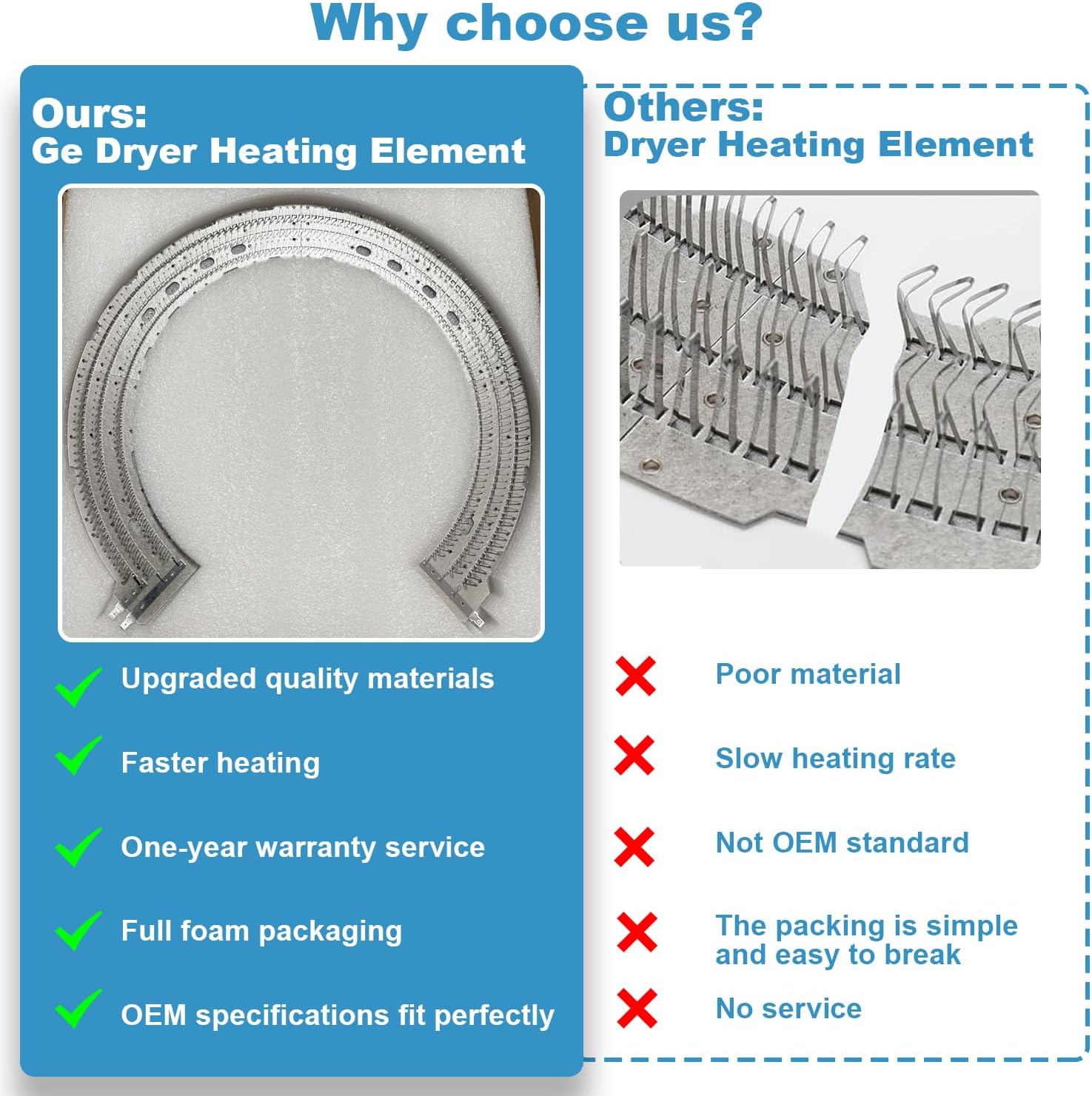 Why choose us?

Ours:
Ge Dryer Heating Element

Upgraded quality materials

Faster heating

One-year warranty service

Full foam packaging

OEM specifications fit perfectly

Others:
Dryer Heating Element

Poor material

Slow heating rate

Not OEM standard

The packing is simple and easy to break

No service